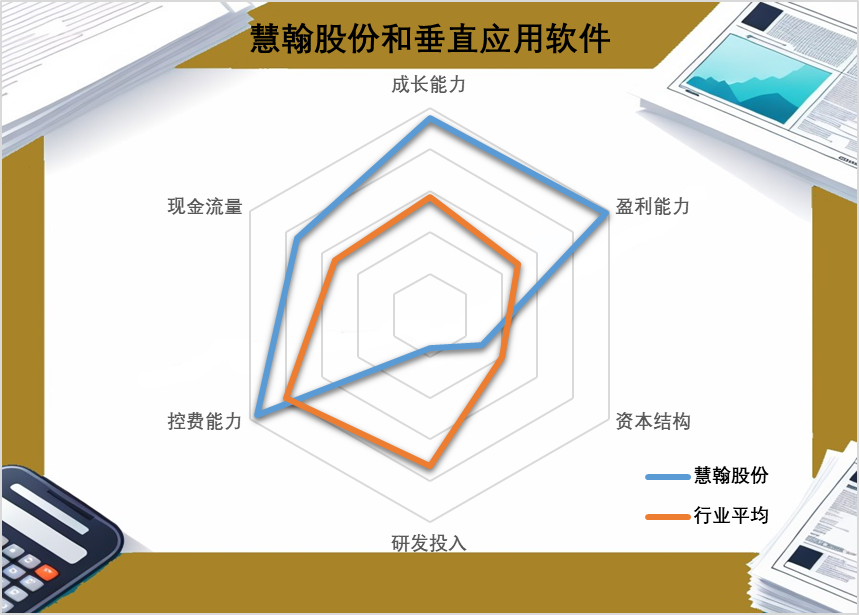 慧翰股份和垂直应用软件

成长能力
盈利能力
资本结构
研发投入
控费能力
现金流量

慧翰股份
行业平均